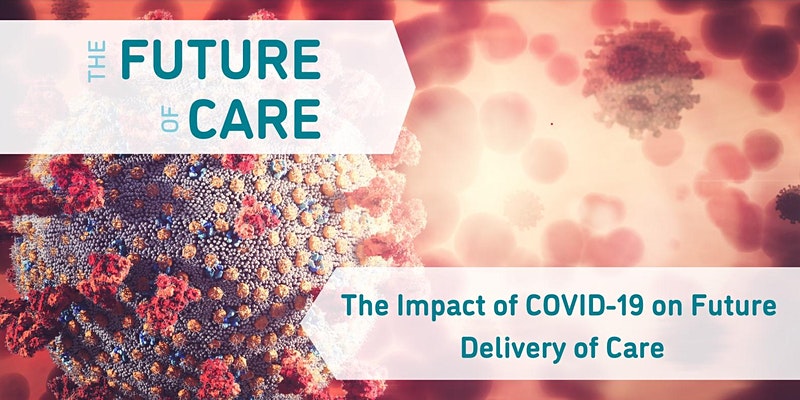 THE FUTURE OF CARE

The Impact of COVID-19 on Future Delivery of Care